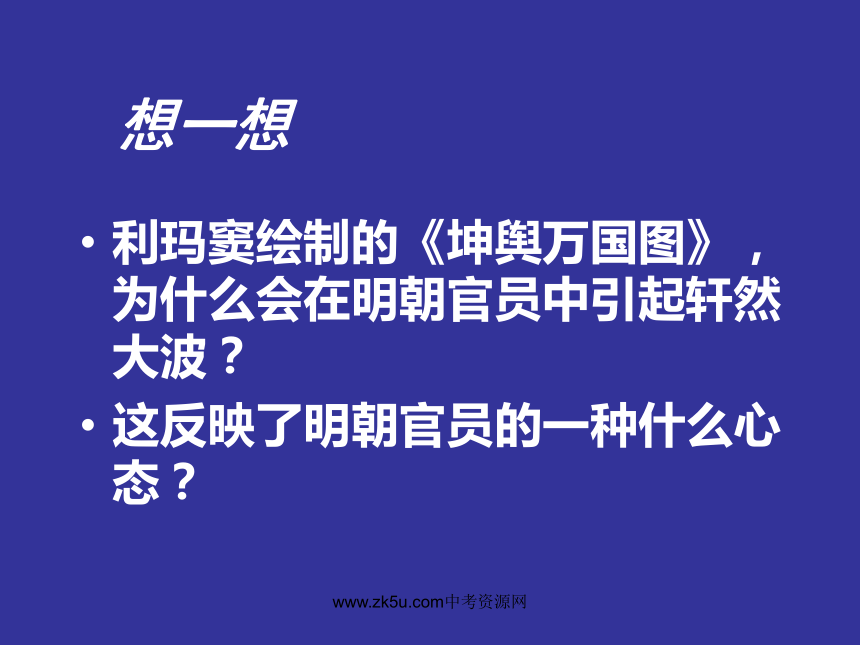 想一想

• 利玛窦绘制的《坤舆万国图》，为什么会在明朝官员中引起轩然大波？

• 这反映了明朝官员的一种什么心态？

www.zk5u.com中考资源网